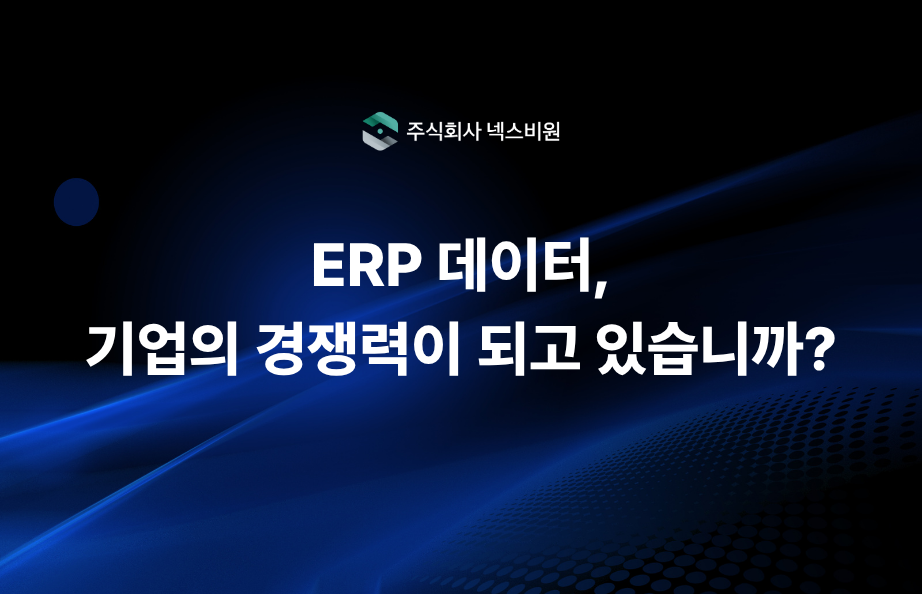 주식회사 넥스비원

ERP 데이터,
기업의 경쟁력이 되고 있습니까?